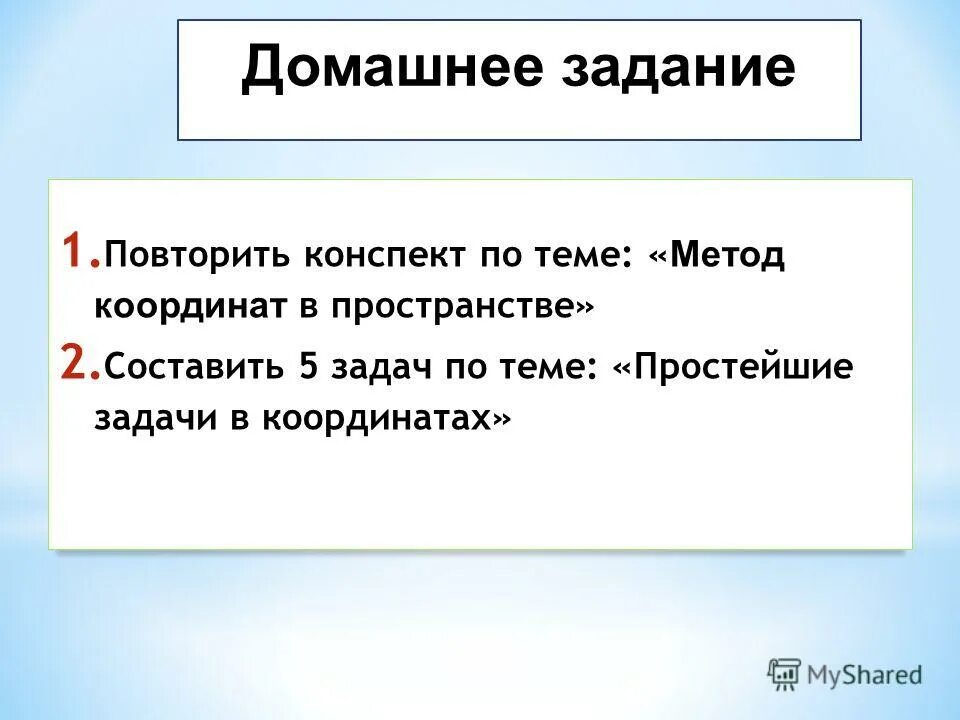 Домашнее задание

1. Повторить конспект по теме: «Метод координат в пространстве»

2. Составить 5 задач по теме: «Простейшие задачи в координатах»

MyShared